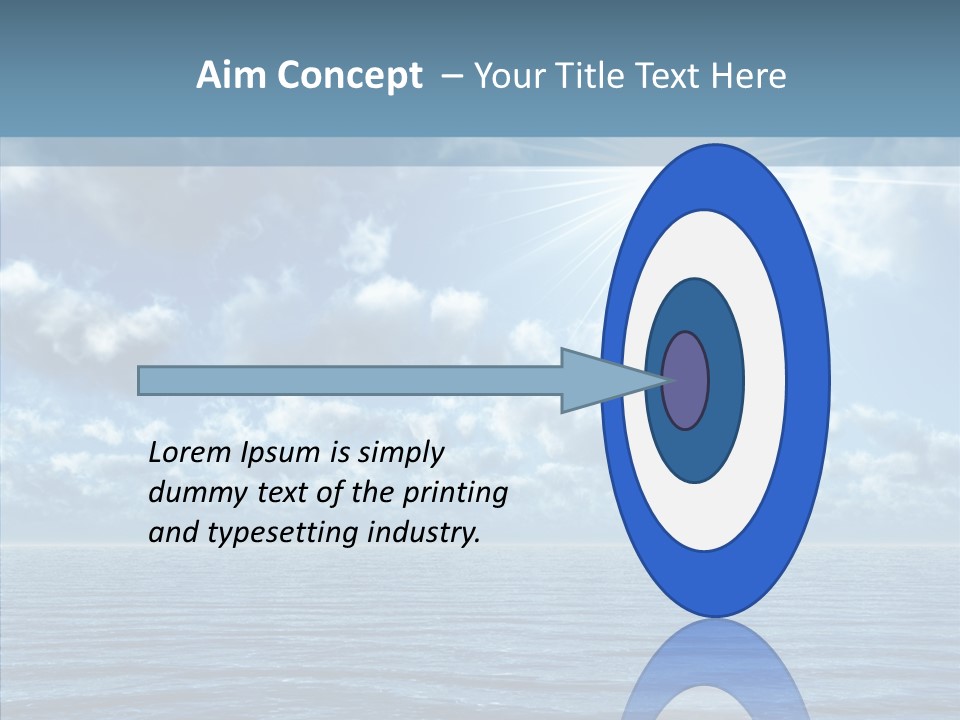 Aim Concept – Your Title Text Here

Lorem Ipsum is simply dummy text of the printing and typesetting industry.